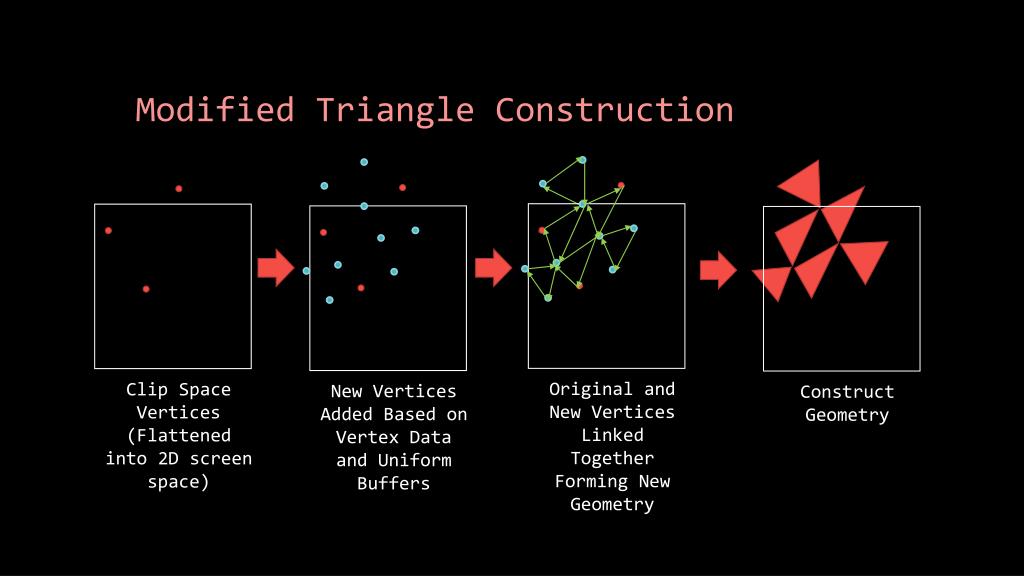 Modified Triangle Construction

Clip Space Vertices (Flattened into 2D screen space)

New Vertices Added Based on Vertex Data and Uniform Buffers

Original and New Vertices Linked Together Forming New Geometry

Construct Geometry